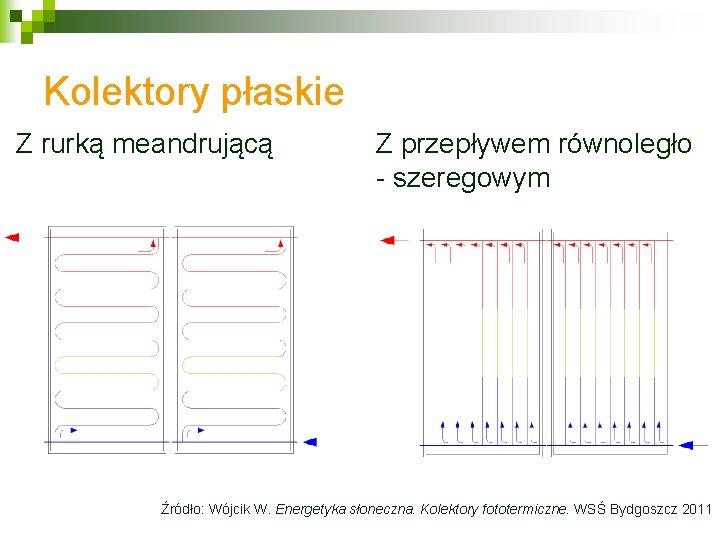 Kolektory płaskie

Z rurką meandrującą

Z przepływem równoległo - szeregowym

Źródło: Wójcik W. Energetyka słoneczna. Kolektory fototermiczne. WSŚ Bydgoszcz 2011